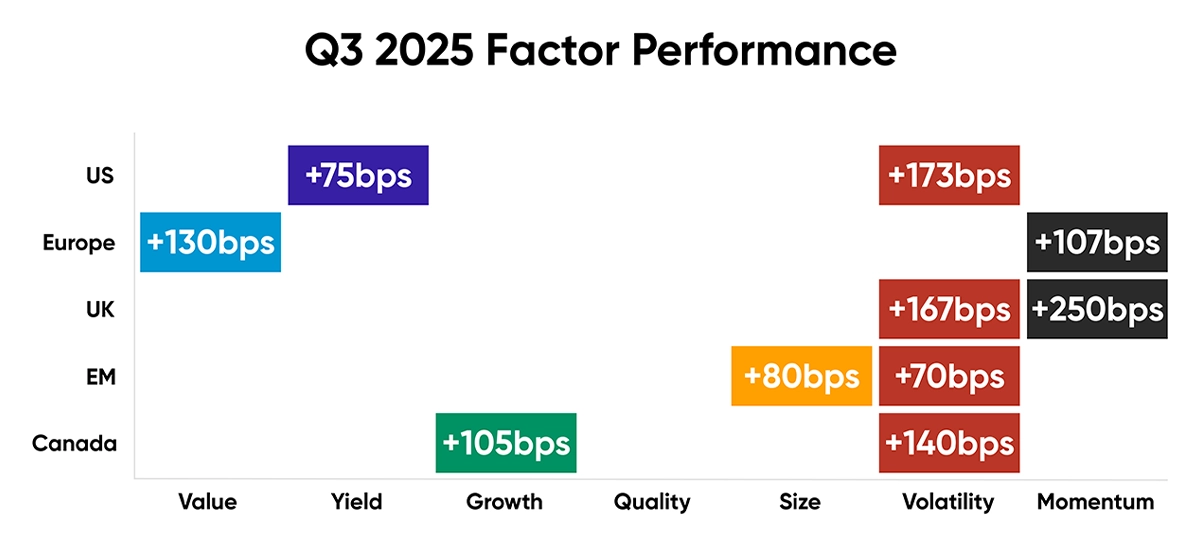 Q3 2025 Factor Performance

| | Value | Yield | Growth | Quality | Size | Volatility | Momentum |
|---|---|---|---|---|---|---|---|
| US | | +75bps | | | | +173bps | |
| Europe | +130bps | | | | | | +107bps |
| UK | | | | | | +167bps | +250bps |
| EM | | | | | +80bps | +70bps | |
| Canada | | | +105bps | | | +140bps | |